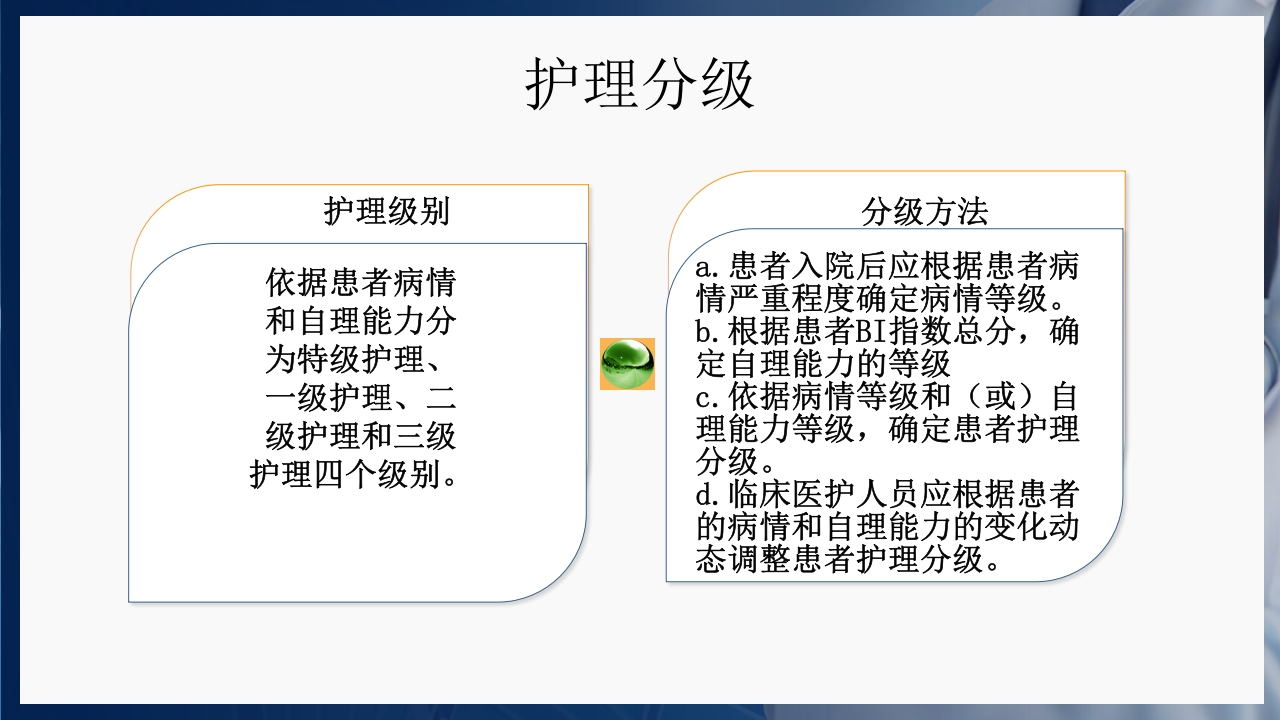 护理分级

护理级别

依据患者病情和自理能力分为特级护理、一级护理、二级护理和三级护理四个级别。

分级方法

a.患者入院后应根据患者病情严重程度确定病情等级。
b.根据患者BI指数总分，确定自理能力的等级
c.依据病情等级和（或）自理能力等级，确定患者护理分级。
d.临床医护人员应根据患者的病情和自理能力的变化动态调整患者护理分级。